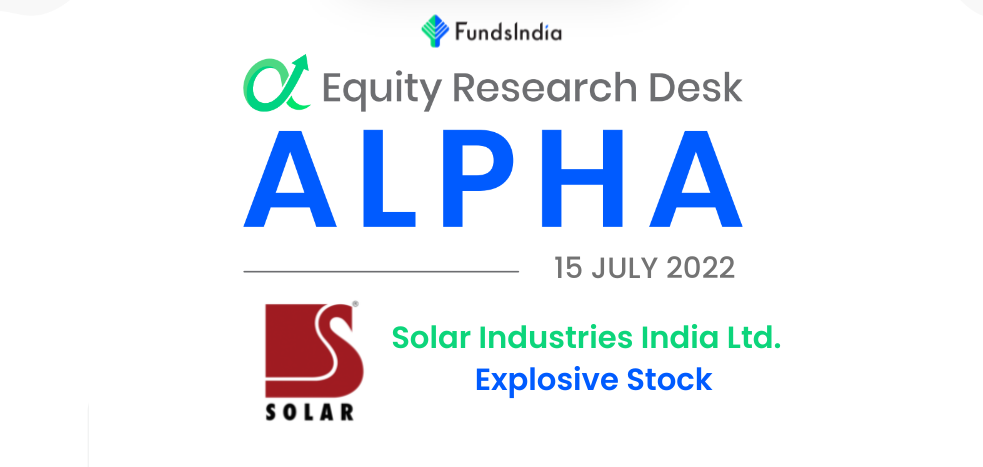 FundsIndia

Equity Research Desk

ALPHA

15 JULY 2022

SOLAR

Solar Industries India Ltd.
Explosive Stock